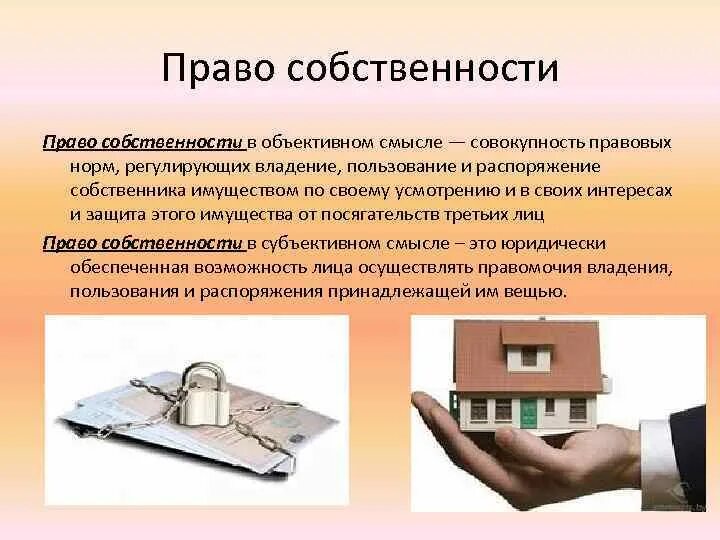 Право собственности

Право собственности в объективном смысле — совокупность правовых норм, регулирующих владение, пользование и распоряжение собственника имуществом по своему усмотрению и в своих интересах и защита этого имущества от посягательств третьих лиц

Право собственности в субъективном смысле – это юридически обеспеченная возможность лица осуществлять правомочия владения, пользования и распоряжения принадлежащей им вещью.